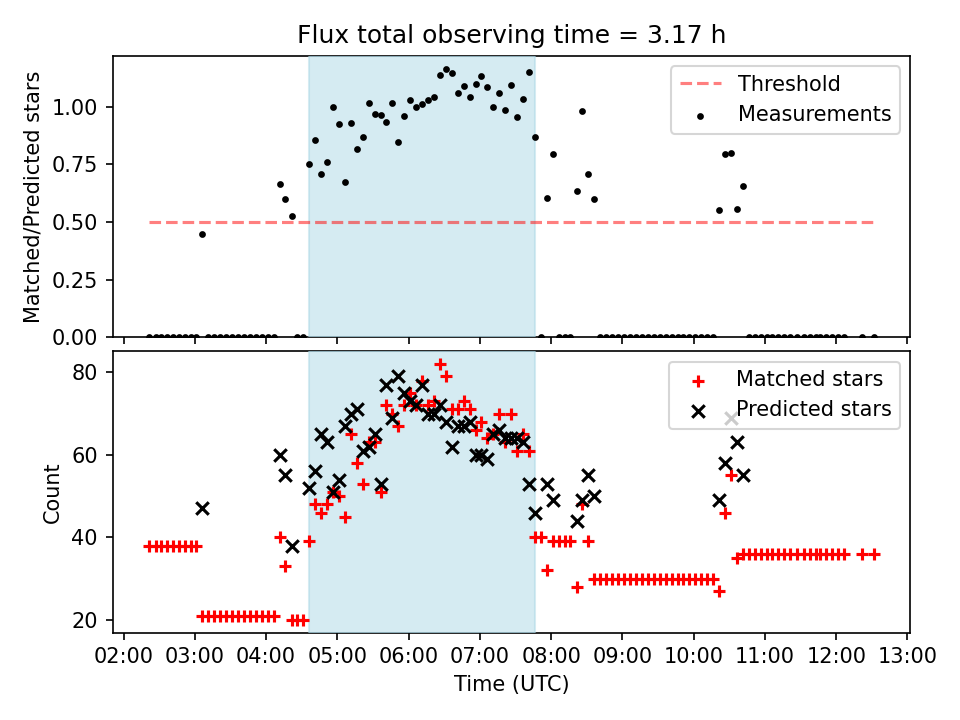 Flux total observing time = 3.17 h

Matched/Predicted stars

1.00
0.75
0.50
0.25
0.00

Threshold
Measurements

Count

80
60
40
20

Matched stars
Predicted stars

02:00 03:00 04:00 05:00 06:00 07:00 08:00 09:00 10:00 11:00 12:00 13:00

Time (UTC)